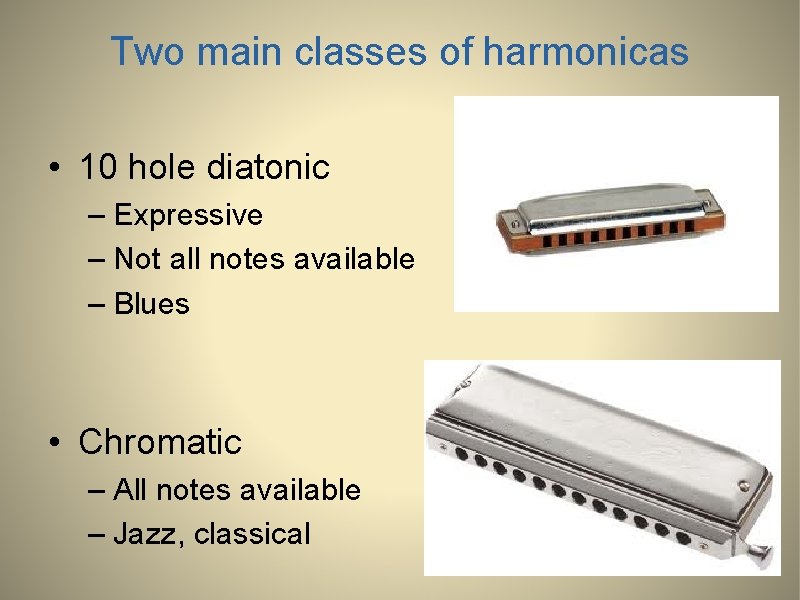 Two main classes of harmonicas

• 10 hole diatonic
– Expressive
– Not all notes available
– Blues

• Chromatic
– All notes available
– Jazz, classical